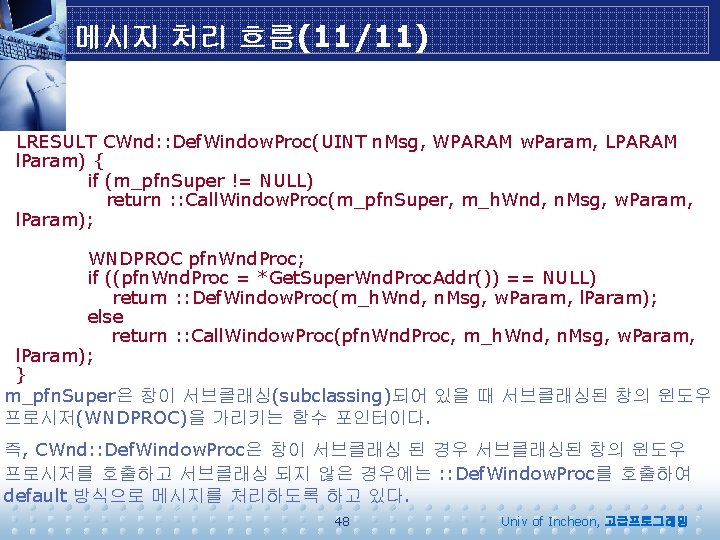 메시지 처리 흐름(11/11)

LRESULT CWnd::DefWindowProc(UINT nMsg, WPARAM wParam, LPARAM lParam) {
if (m_pfnSuper != NULL)
return ::CallWindowProc(m_pfnSuper, m_hWnd, nMsg, wParam, lParam);

WNDPROC pfnWndProc;
if ((pfnWndProc = *GetSuperWndProcAddr()) == NULL)
return ::DefWindowProc(m_hWnd, nMsg, wParam, lParam);
else
return ::CallWindowProc(pfnWndProc, m_hWnd, nMsg, wParam, lParam);
}

m_pfnSuper은 창이 서브클래싱(subclassing)되어 있을 때 서브클래싱된 창의 윈도우 프로시저(WNDPROC)을 가리키는 함수 포인터이다.

즉, CWnd::DefWindowProc은 창이 서브클래싱 된 경우 서브클래싱된 창의 윈도우 프로시저를 호출하고 서브클래싱 되지 않은 경우에는 ::DefWindowProc를 호출하여 default 방식으로 메시지를 처리하도록 하고 있다.

48

Univ of Incheon, 고급프로그래밍